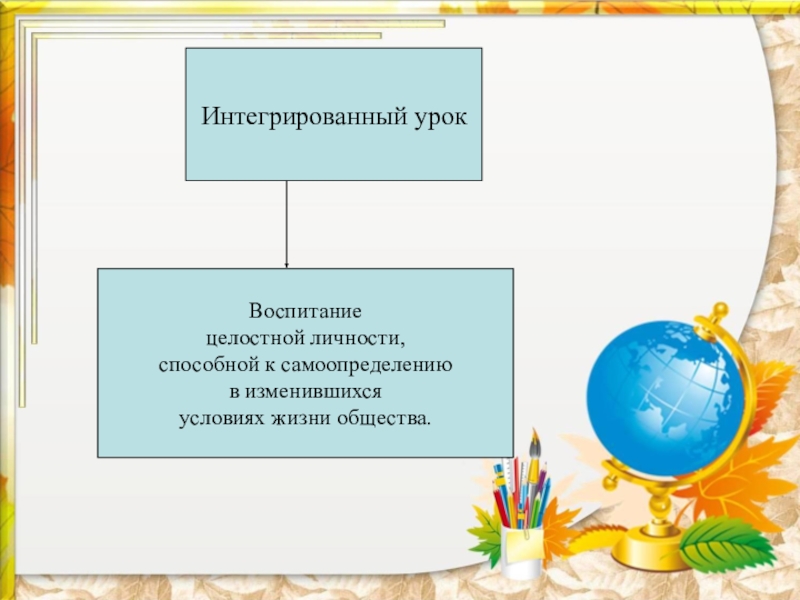 Интегрированный урок

Воспитание
целостной личности,
способной к самоопределению
в изменившихся
условиях жизни общества.